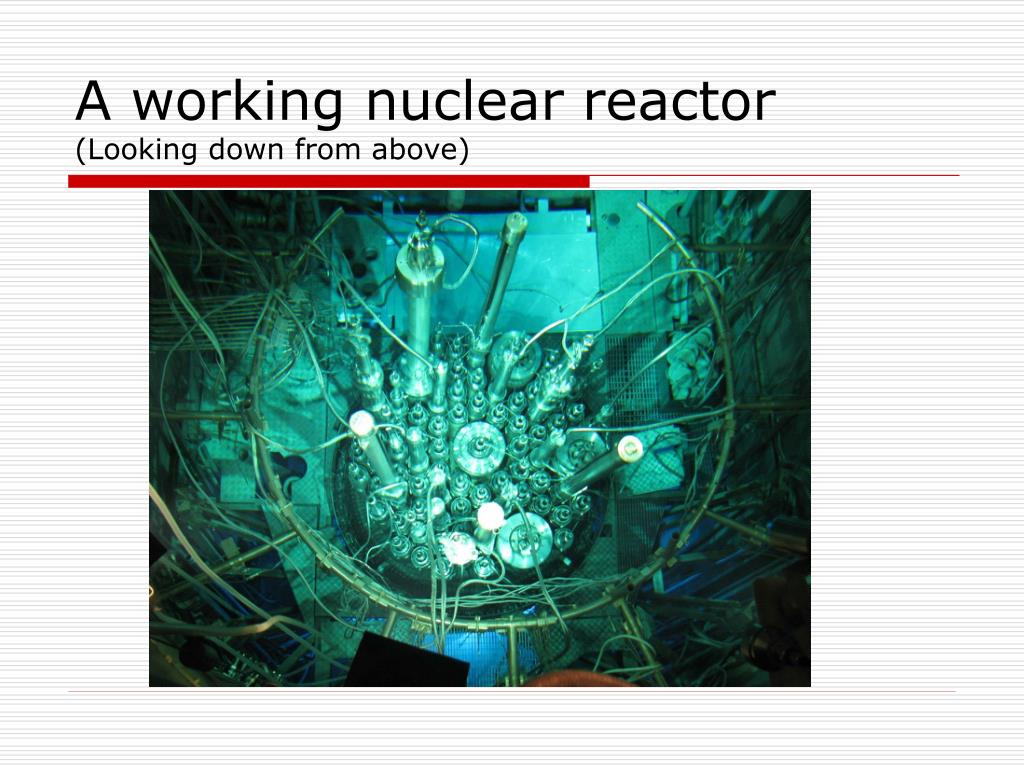 A working nuclear reactor
(Looking down from above)